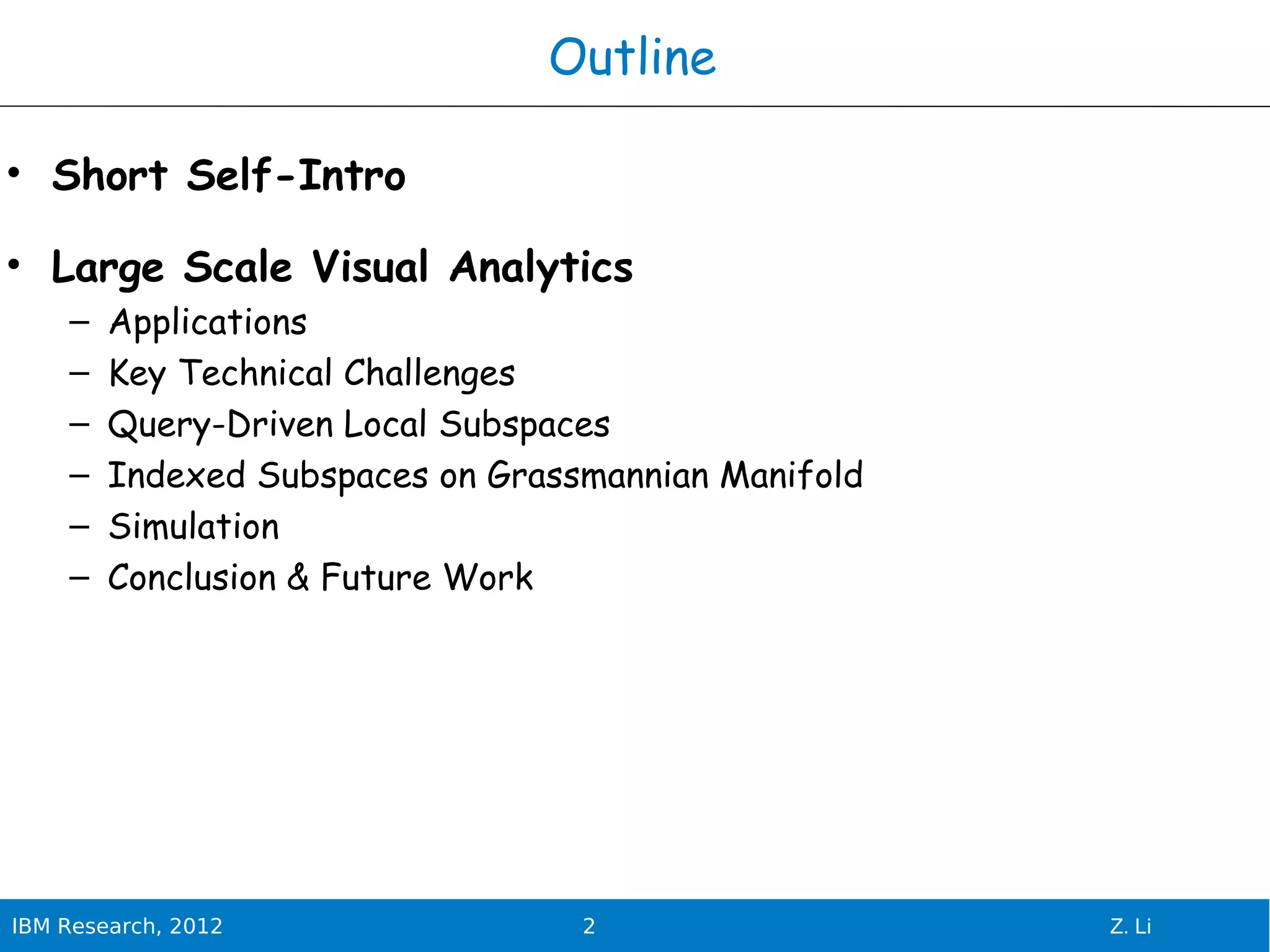 Outline

• Short Self-Intro

• Large Scale Visual Analytics
– Applications
– Key Technical Challenges
– Query-Driven Local Subspaces
– Indexed Subspaces on Grassmannian Manifold
– Simulation
– Conclusion & Future Work

IBM Research, 2012 2 Z. Li